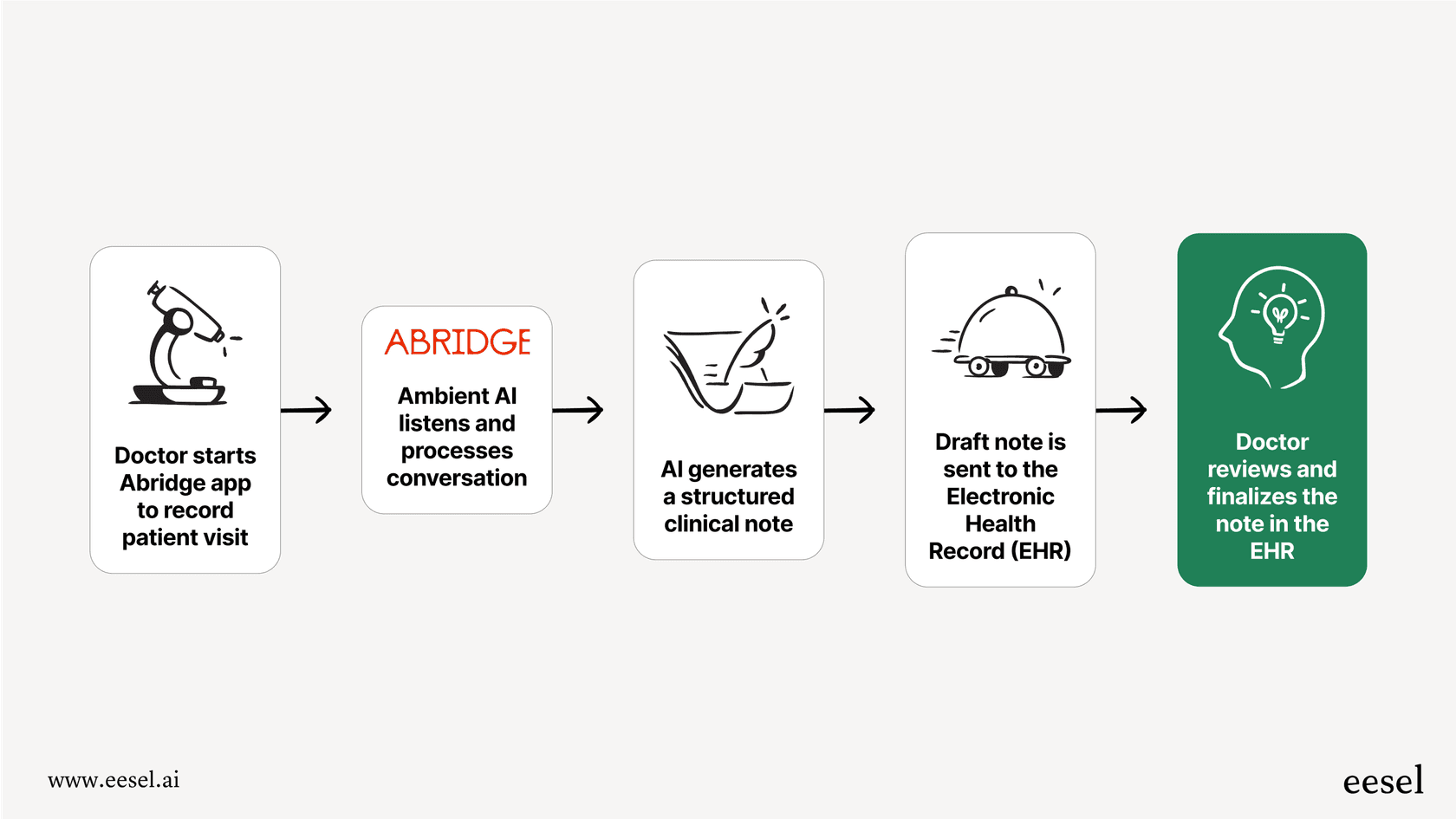 Doctor starts Abridge app to record patient visit

ABRIDGE

Ambient AI listens and processes conversation

AI generates a structured clinical note

Draft note is sent to the Electronic Health Record (EHR)

Doctor reviews and finalizes the note in the EHR

www.eesel.ai

eesel